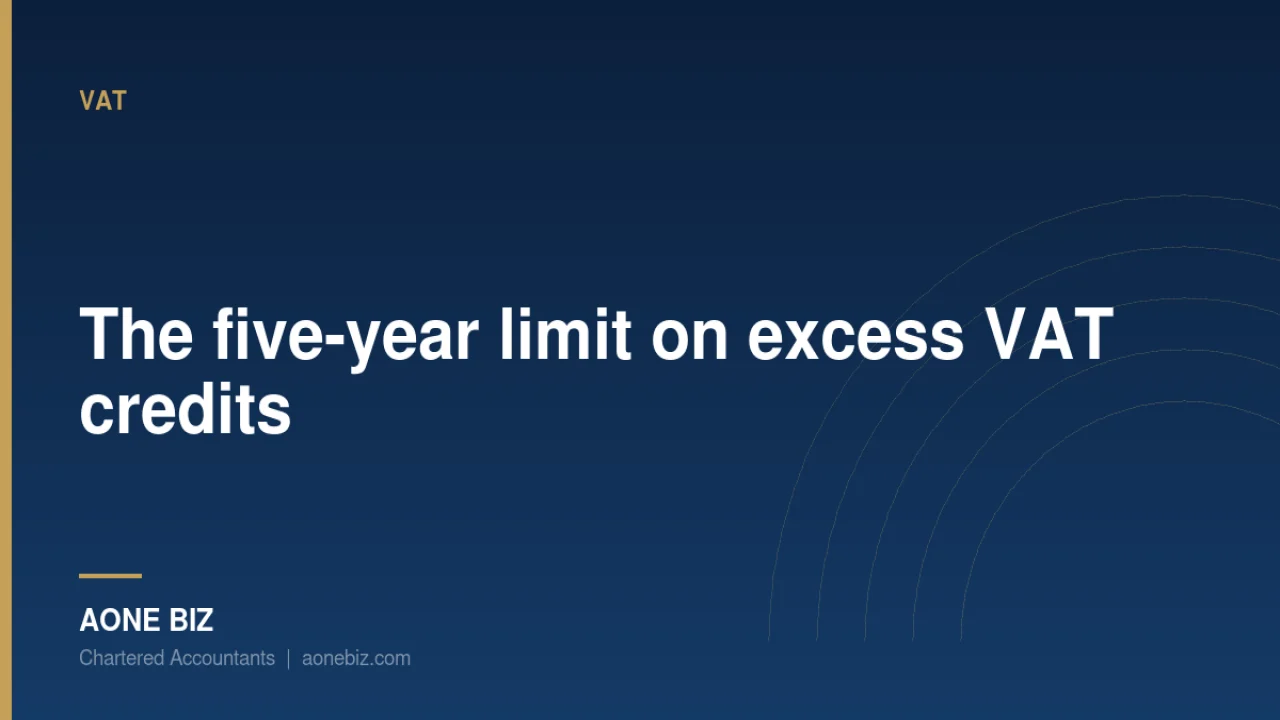 VAT

The five-year limit on excess VAT credits

AONE BIZ

Chartered Accountants | aonebiz.com